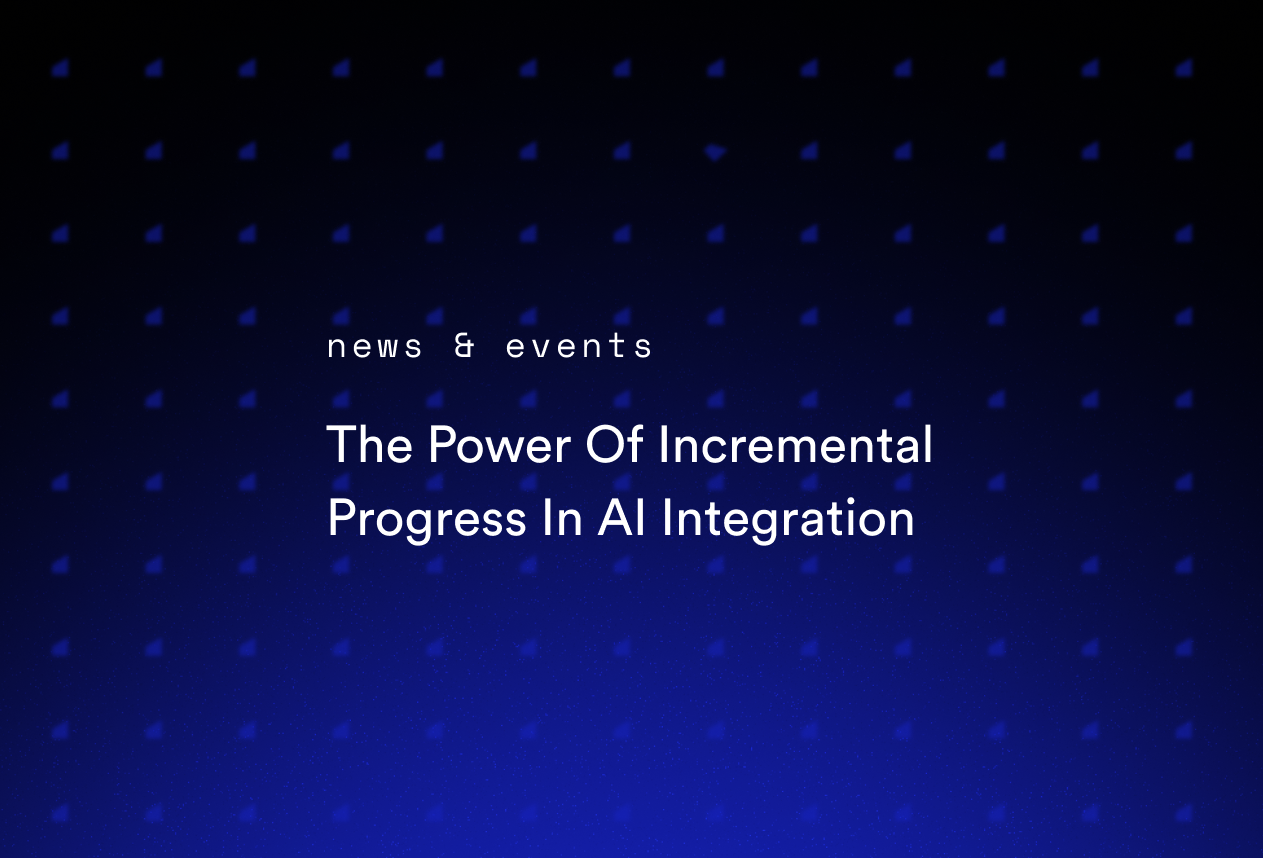 news & events

The Power Of Incremental Progress In AI Integration